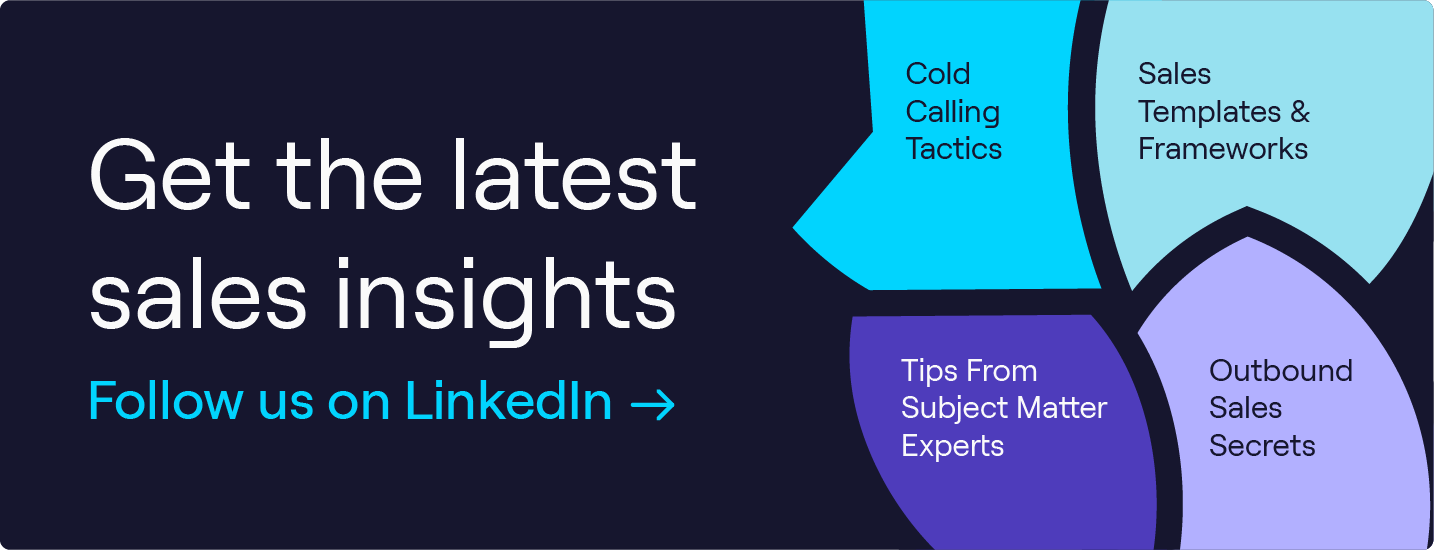 Get the latest sales insights

Follow us on LinkedIn →

Cold Calling Tactics

Sales Templates & Frameworks

Tips From Subject Matter Experts

Outbound Sales Secrets